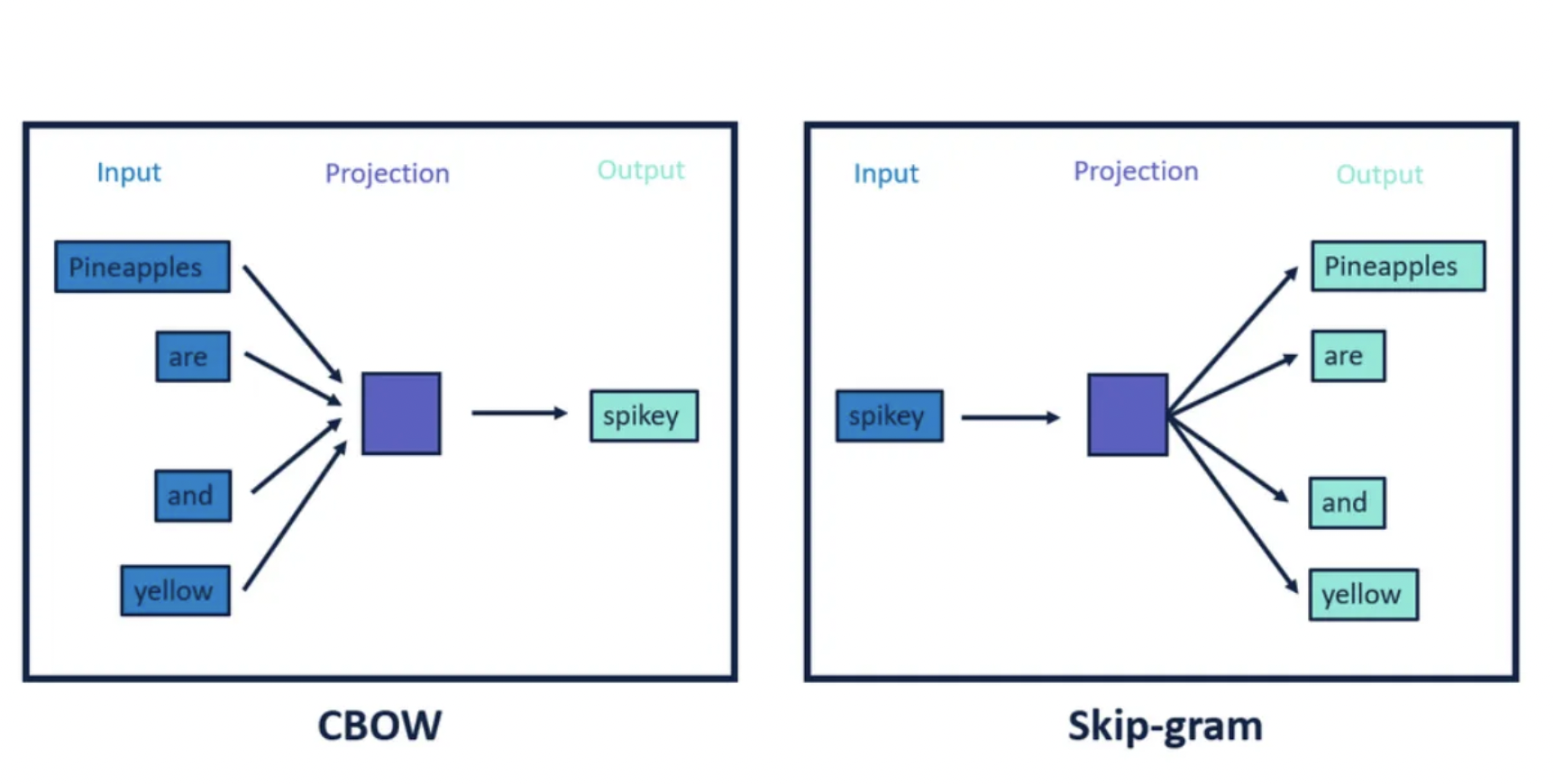 Input
Projection
Output

Pineapples
are
and
yellow
spikey

CBOW

Input
Projection
Output

spikey
Pineapples
are
and
yellow

Skip-gram